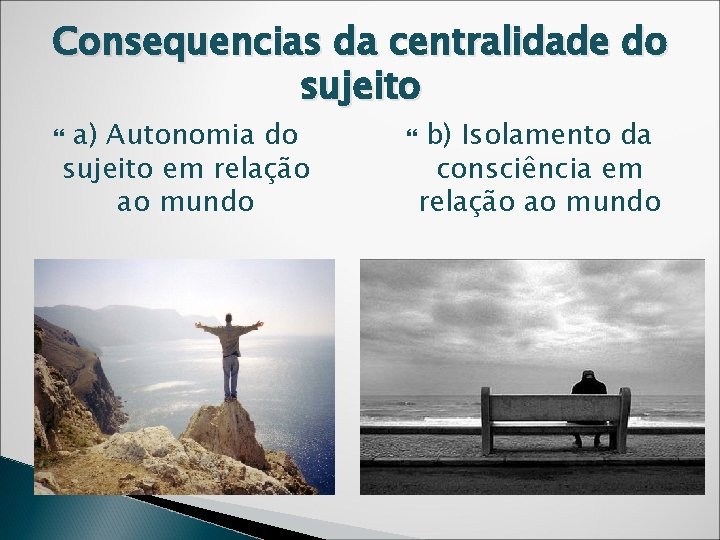 Consequencias da centralidade do sujeito

“ a) Autonomia do sujeito em relação ao mundo

“ b) Isolamento da consciência em relação ao mundo